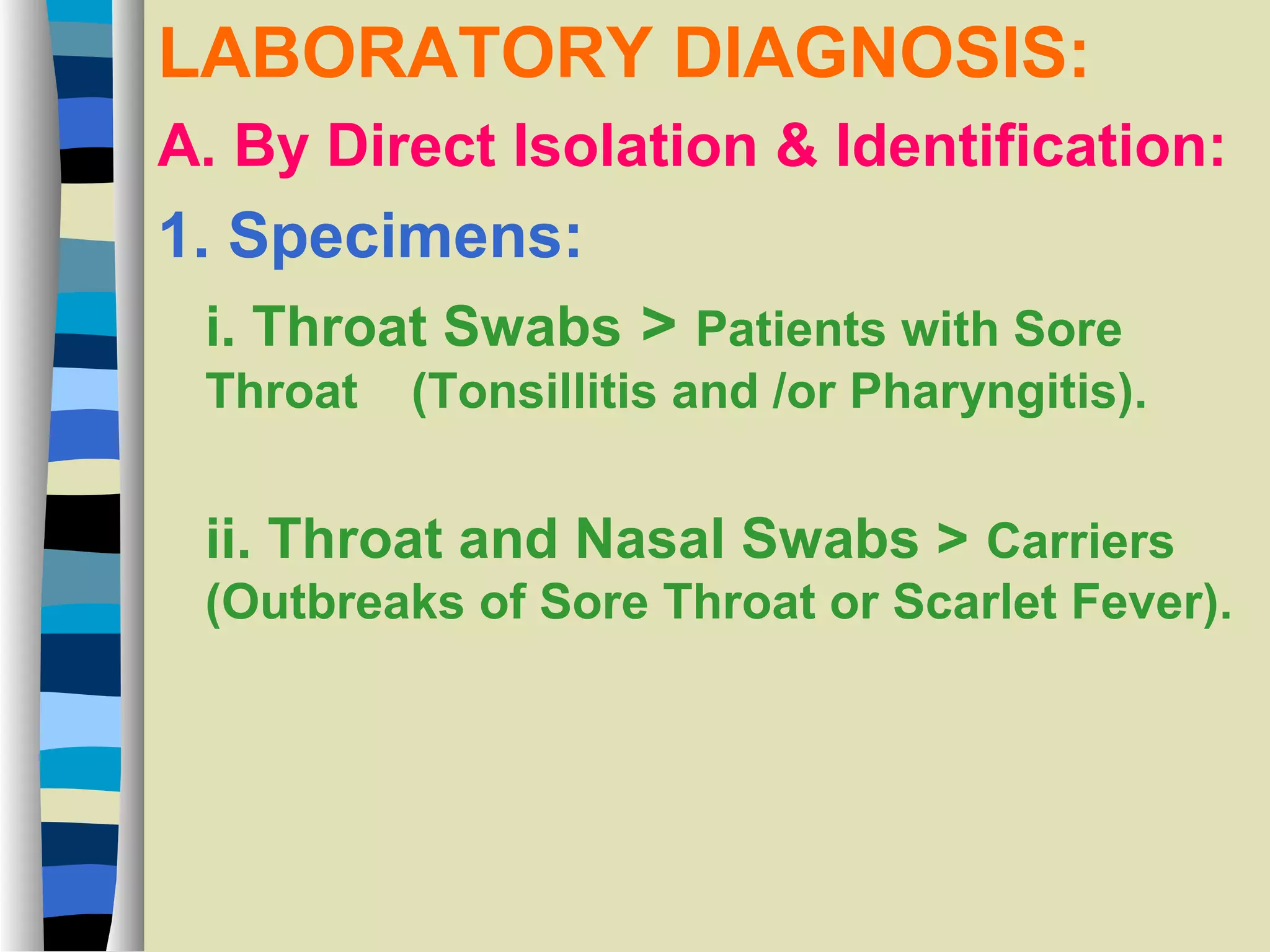 LABORATORY DIAGNOSIS:

A. By Direct Isolation & Identification:

1. Specimens:

i. Throat Swabs > Patients with Sore Throat (Tonsillitis and /or Pharyngitis).

ii. Throat and Nasal Swabs > Carriers (Outbreaks of Sore Throat or Scarlet Fever).